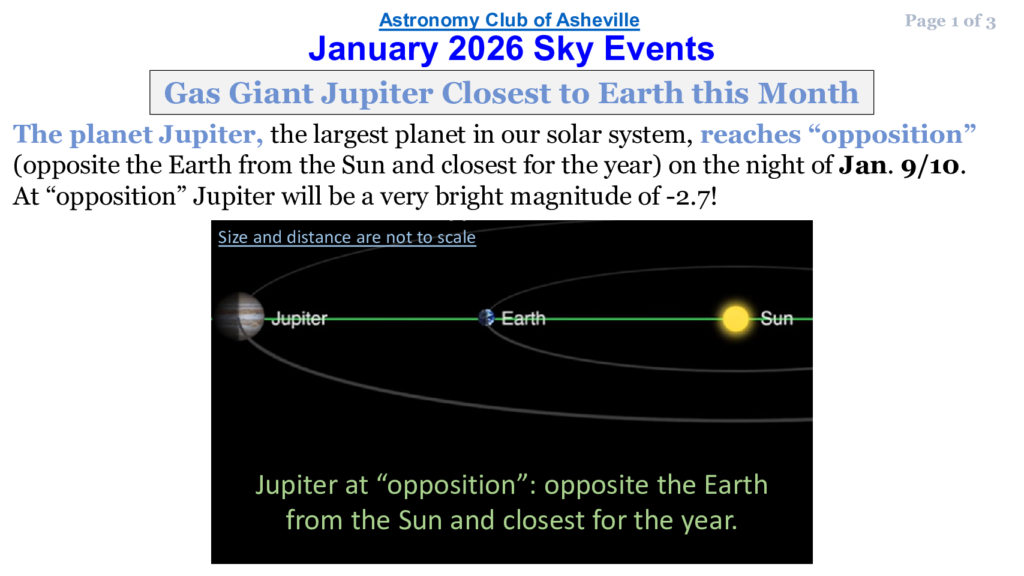 Astronomy Club of Asheville

Page 1 of 3

January 2026 Sky Events

Gas Giant Jupiter Closest to Earth this Month

The planet Jupiter, the largest planet in our solar system, reaches “opposition” (opposite the Earth from the Sun and closest for the year) on the night of Jan. 9/10. At “opposition” Jupiter will be a very bright magnitude of -2.7!

Size and distance are not to scale

Jupiter

Earth

Sun

Jupiter at “opposition”: opposite the Earth from the Sun and closest for the year.